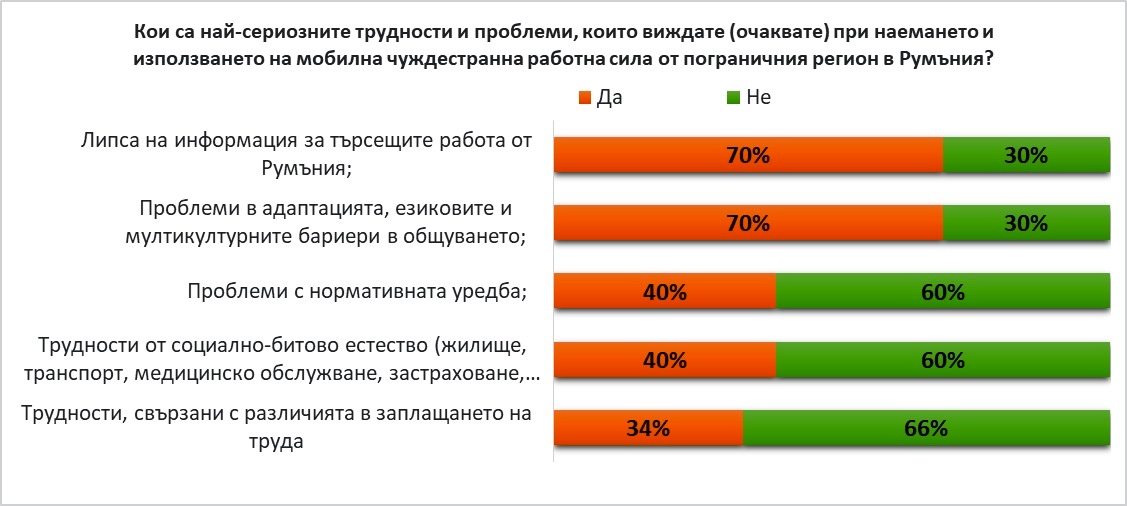 Кои са най-сериозните трудности и проблеми, които виждате (очаквате) при наемането и използването на мобилна чуждестранна работна сила от пограничния регион в Румъния?

Да
Не

Липса на информация за търсещите работа от Румъния;
70%
30%

Проблеми в адаптацията, езиковите и мултикултурните бариери в общуването;
70%
30%

Проблеми с нормативната уредба;
40%
60%

Трудности от социално-битово естество (жилище, транспорт, медицинско обслужване, застраховане,...
40%
60%

Трудности, свързани с различията в заплащането на труда
34%
66%